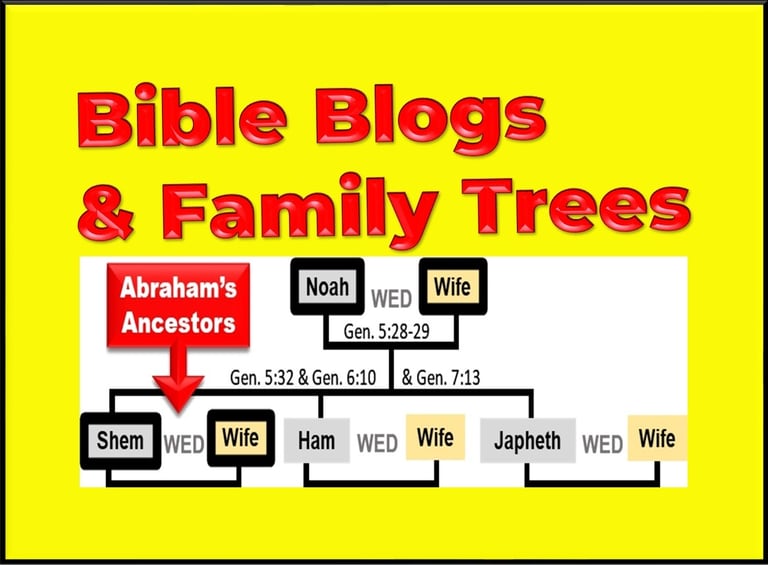 Bible Blogs & Family Trees

Abraham's Ancestors

Noah WED Wife

Gen. 5:28-29

Gen. 5:32 & Gen. 6:10 & Gen. 7:13

Shem WED Wife

Ham WED Wife

Japheth WED Wife